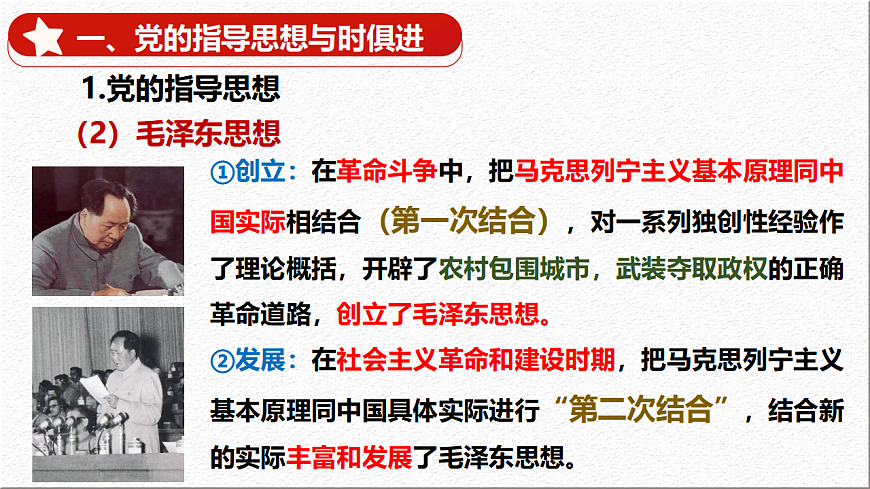 一、党的指导思想与时俱进

1.党的指导思想

（2）毛泽东思想

①创立：在革命斗争中，把马克思列宁主义基本原理同中国实际相结合（第一次结合），对一系列独创性经验作了理论概括，开辟了农村包围城市，武装夺取政权的正确革命道路，创立了毛泽东思想。

②发展：在社会主义革命和建设时期，把马克思列宁主义基本原理同中国具体实际进行“第二次结合”，结合新的实际丰富和发展了毛泽东思想。